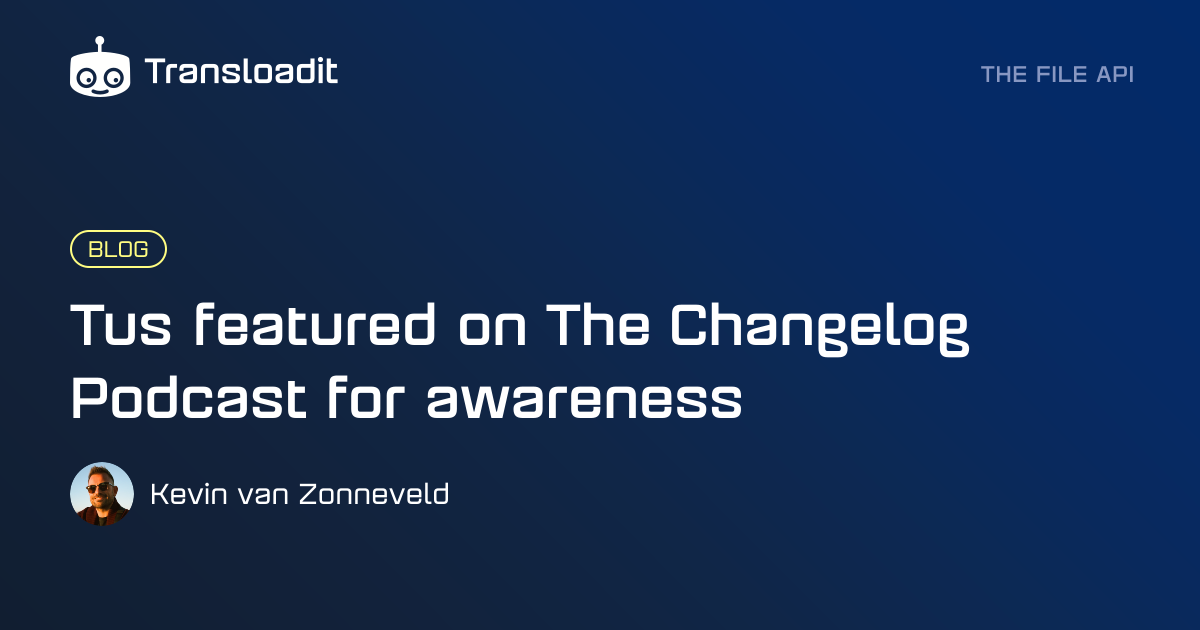 Transloadit

THE FILE API

BLOG

Tus featured on The Changelog Podcast for awareness

Kevin van Zonneveld